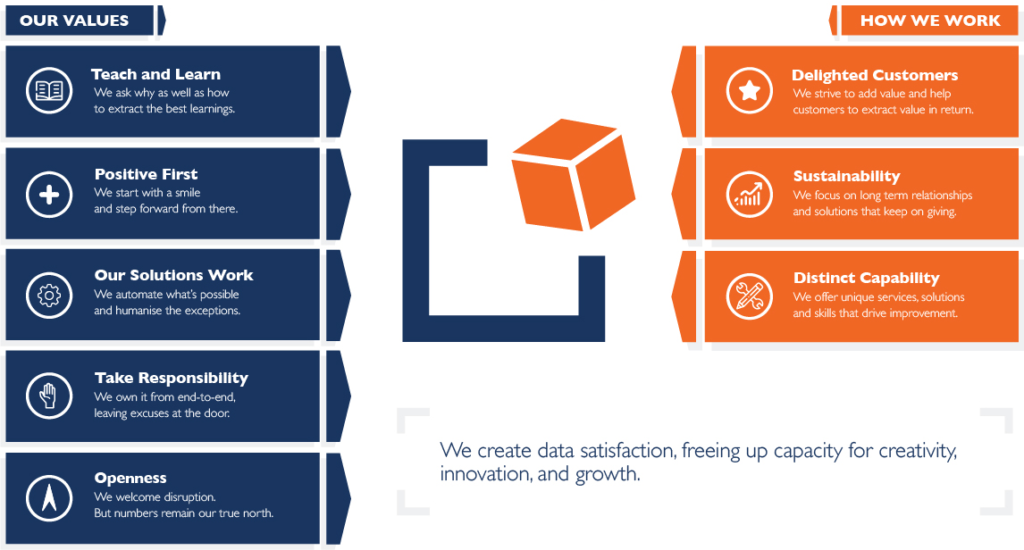 OUR VALUES

Teach and Learn
We ask why as well as how to extract the best learnings.

Positive First
We start with a smile and step forward from there.

Our Solutions Work
We automate what's possible and humanise the exceptions.

Take Responsibility
We own it from end-to-end, leaving excuses at the door.

Openness
We welcome disruption. But numbers remain our true north.

HOW WE WORK

Delighted Customers
We strive to add value and help customers to extract value in return.

Sustainability
We focus on long term relationships and solutions that keep on giving.

Distinct Capability
We offer unique services, solutions and skills that drive improvement.

We create data satisfaction, freeing up capacity for creativity, innovation, and growth.